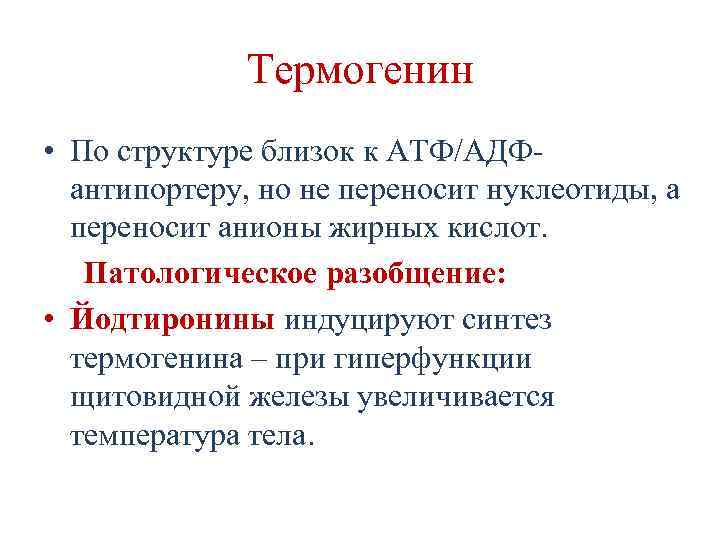 Термогенин

• По структуре близок к АТФ/АДФ-антипортеру, но не переносит нуклеотиды, а переносит анионы жирных кислот.

Патологическое разобщение:

• Йодтиронины индуцируют синтез термогенина – при гиперфункции щитовидной железы увеличивается температура тела.